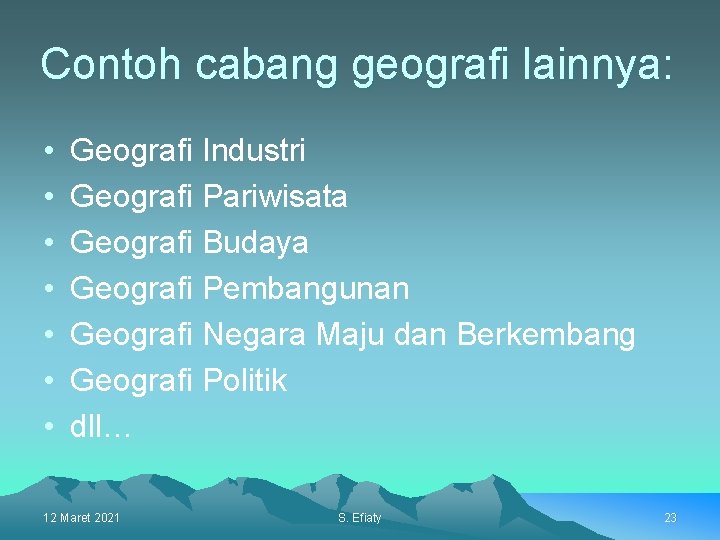 Contoh cabang geografi lainnya:

• Geografi Industri
• Geografi Pariwisata
• Geografi Budaya
• Geografi Pembangunan
• Geografi Negara Maju dan Berkembang
• Geografi Politik
• dll…

12 Maret 2021

S. Efiaty

23